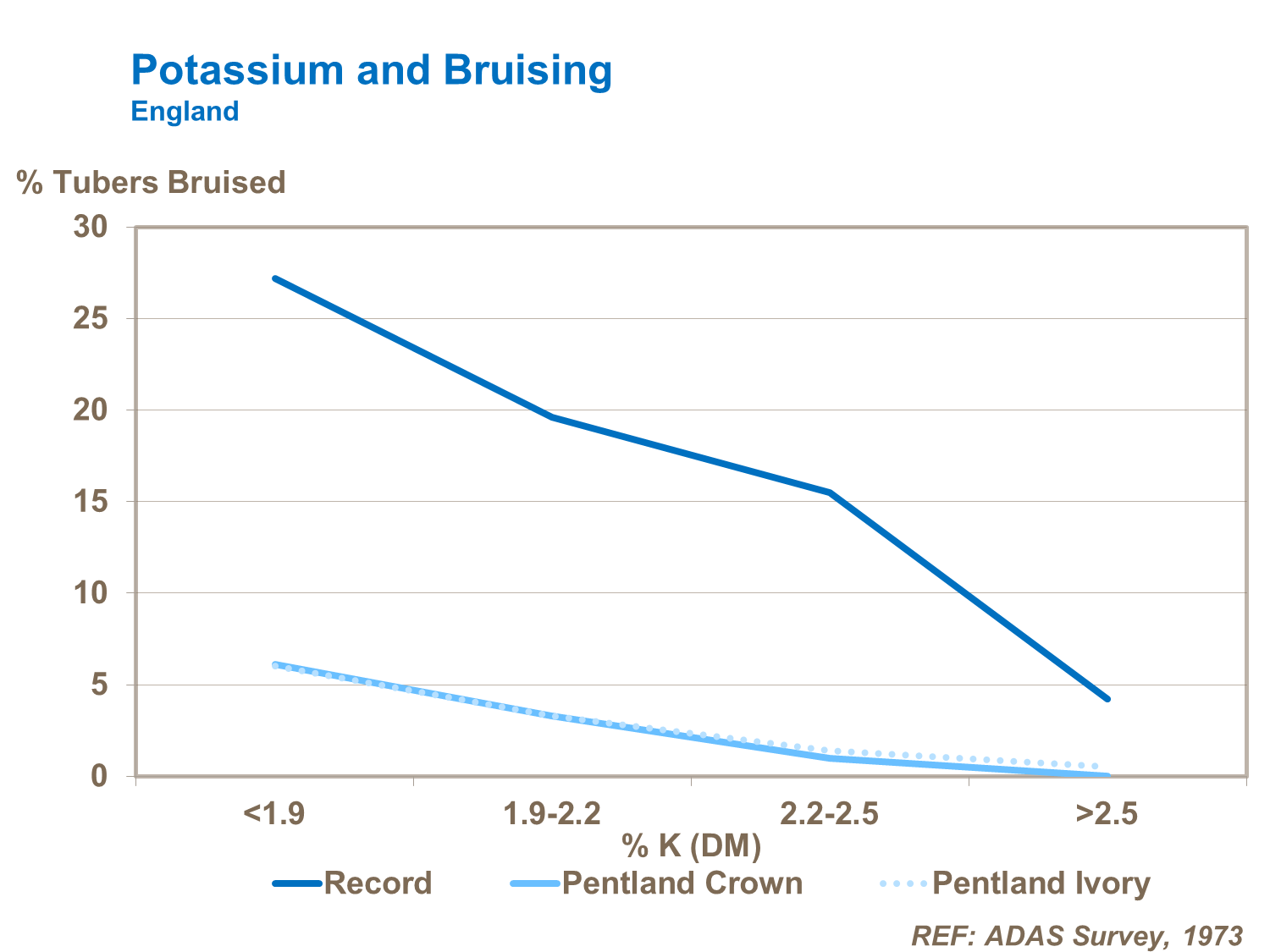 Potassium and Bruising
England

% Tubers Bruised

30
25
20
15
10
5
0

<1.9
1.9-2.2
2.2-2.5
>2.5

% K (DM)

Record
Pentland Crown
Pentland Ivory

REF: ADAS Survey, 1973